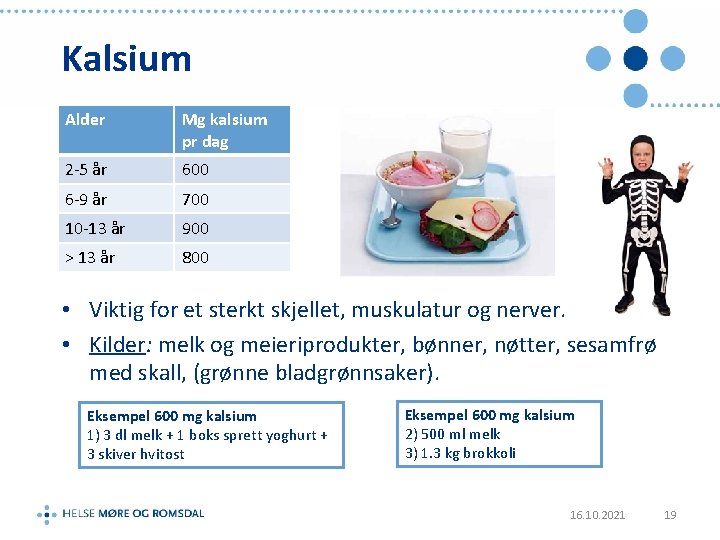 Kalsium

| Alder | Mg kalsium pr dag |
|---|---|
| 2-5 år | 600 |
| 6-9 år | 700 |
| 10-13 år | 900 |
| > 13 år | 800 |

• Viktig for et sterkt skjellet, muskulatur og nerver.
• Kilder: melk og meieriprodukter, bønner, nøtter, sesamfrø med skall, (grønne bladgrønnsaker).

Eksempel 600 mg kalsium
1) 3 dl melk + 1 boks sprett yoghurt + 3 skiver hvitost

Eksempel 600 mg kalsium
2) 500 ml melk
3) 1.3 kg brokkoli

HELSE MØRE OG ROMSDAL
16.10.2021
19